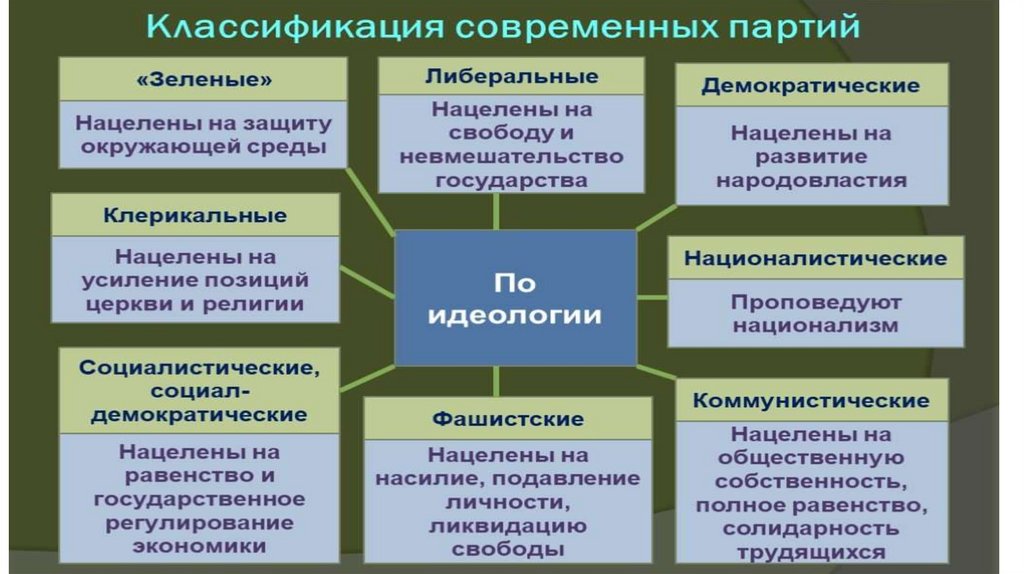 Классификация современных партий

«Зеленые»

Нацелены на защиту окружающей среды

Либеральные

Нацелены на свободу и невмешательство государства

Демократические

Нацелены на развитие народовластия

Клерикальные

Нацелены на усиление позиций церкви и религии

По идеологии

Националистические

Проповедуют национализм

Социалистические, социал-демократические

Нацелены на равенство и государственное регулирование экономики

Фашистские

Нацелены на насилие, подавление личности, ликвидацию свободы

Коммунистические

Нацелены на общественную собственность, полное равенство, солидарность трудящихся